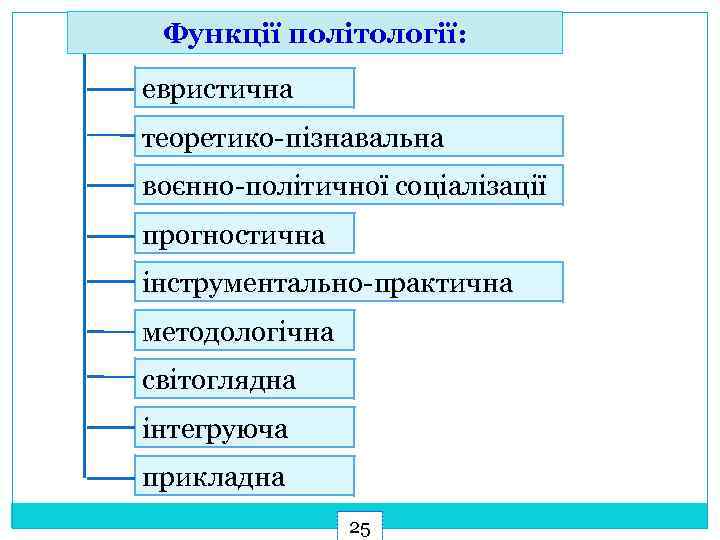 Функції політології:

евристична

теоретико-пізнавальна

воєнно-політичної соціалізації

прогностична

інструментально-практична

методологічна

світоглядна

інтегруюча

прикладна

25